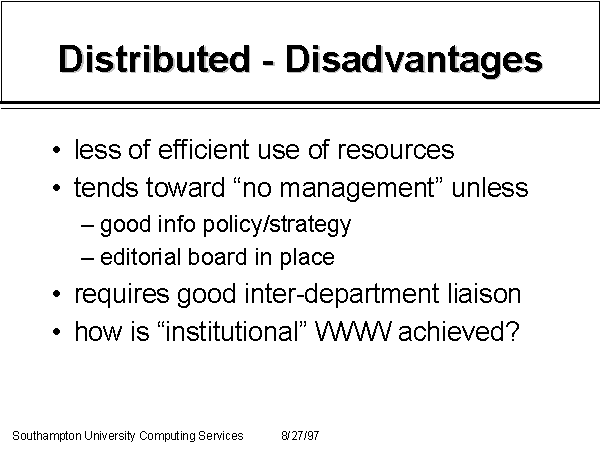 Distributed - Disadvantages

• less of efficient use of resources
• tends toward “no management” unless
– good info policy/strategy
– editorial board in place
• requires good inter-department liaison
• how is “institutional” WWW achieved?

Southampton University Computing Services 8/27/97